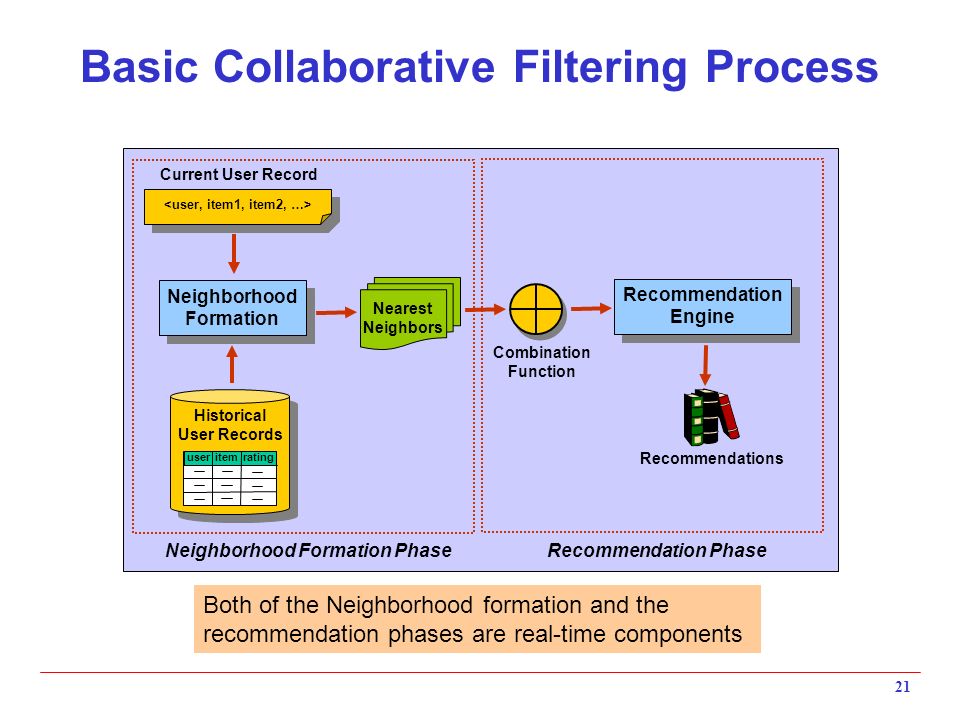 Basic Collaborative Filtering Process

Current User Record

<user, item1, item2, …>

Neighborhood Formation

Nearest Neighbors

Combination Function

Recommendation Engine

Historical User Records

| user | item | rating |
|---|---|---|
| — | — | — |
| — | — | — |
| — | — | — |

Recommendations

Neighborhood Formation Phase

Recommendation Phase

Both of the Neighborhood formation and the recommendation phases are real-time components

21